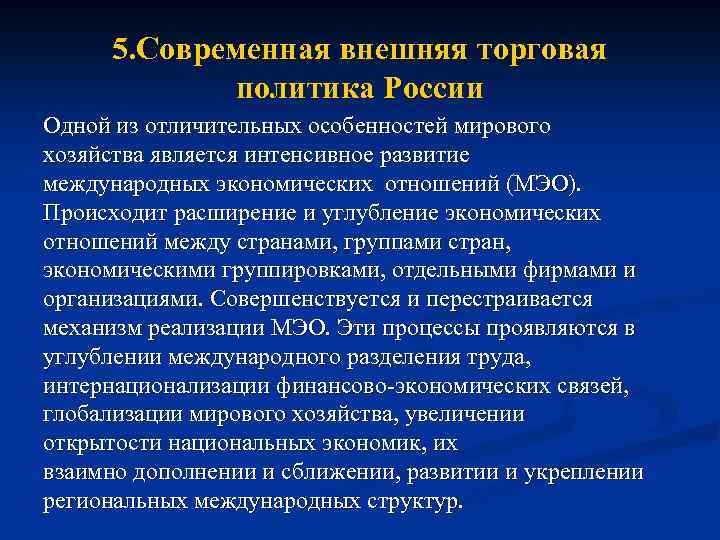 5.Современная внешняя торговая политика России

Одной из отличительных особенностей мирового хозяйства является интенсивное развитие международных экономических отношений (МЭО). Происходит расширение и углубление экономических отношений между странами, группами стран, экономическими группировками, отдельными фирмами и организациями. Совершенствуется и перестраивается механизм реализации МЭО. Эти процессы проявляются в углублении международного разделения труда, интернационализации финансово-экономических связей, глобализации мирового хозяйства, увеличении открытости национальных экономик, их взаимно дополнении и сближении, развитии и укреплении региональных международных структур.